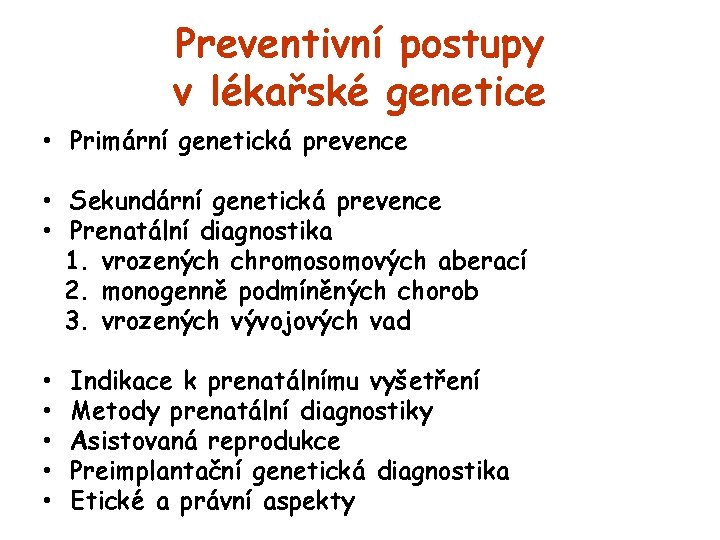 Preventivní postupy v lékařské genetice

• Primární genetická prevence

• Sekundární genetická prevence
• Prenatální diagnostika
1. vrozených chromosomových aberací
2. monogenně podmíněných chorob
3. vrozených vývojových vad

• Indikace k prenatálnímu vyšetření
• Metody prenatální diagnostiky
• Asistovaná reprodukce
• Preimplantační genetická diagnostika
• Etické a právní aspekty